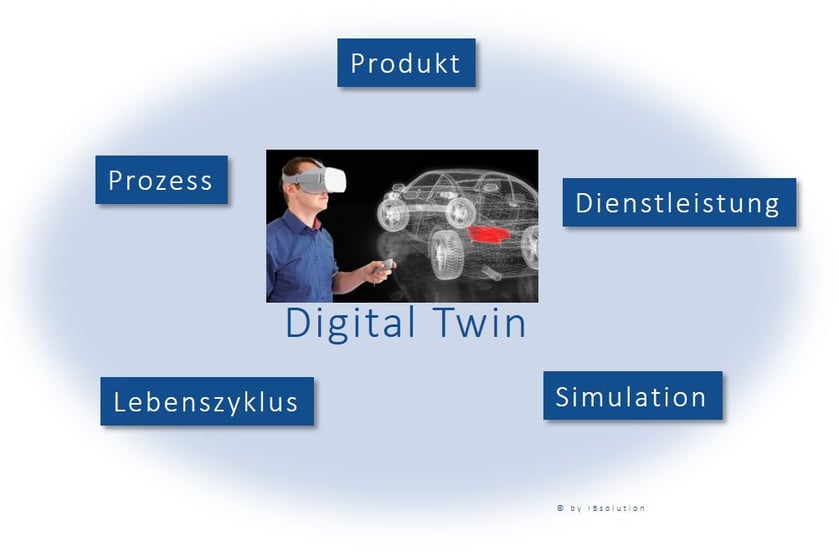 Produkt

Prozess

Dienstleistung

Digital Twin

Lebenszyklus

Simulation

© by IBsolution